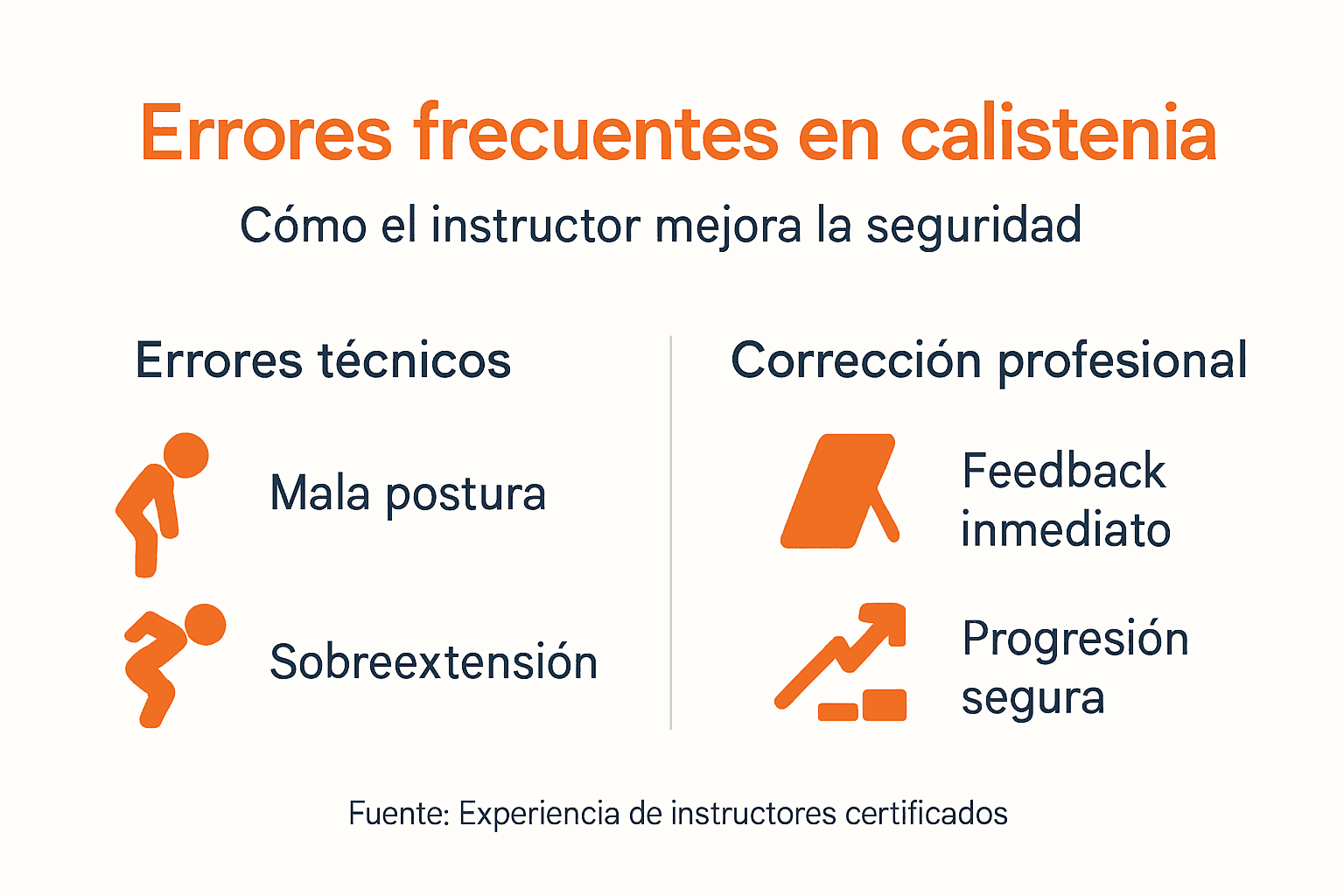 Errores frecuentes en calistenia

Cómo el instructor mejora la seguridad

Errores técnicos

Mala postura

Sobreextensión

Corrección profesional

Feedback inmediato

Progresión segura

Fuente: Experiencia de instructores certificados